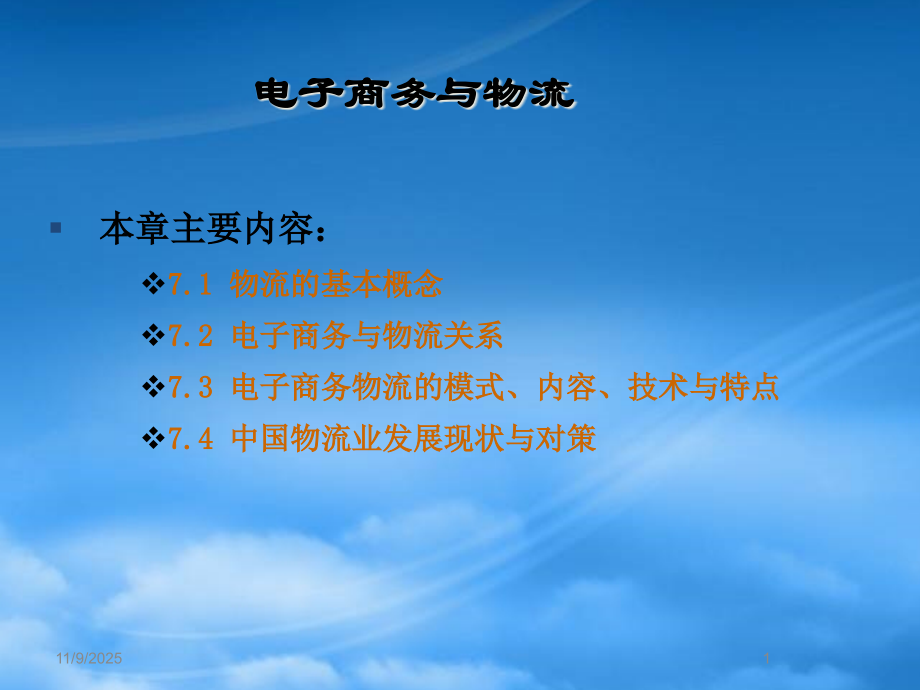 电子商务与物流

本章主要内容：

❖7.1 物流的基本概念

❖7.2 电子商务与物流关系

❖7.3 电子商务物流的模式、内容、技术与特点

❖7.4 中国物流业发展现状与对策

11/9/2025

1